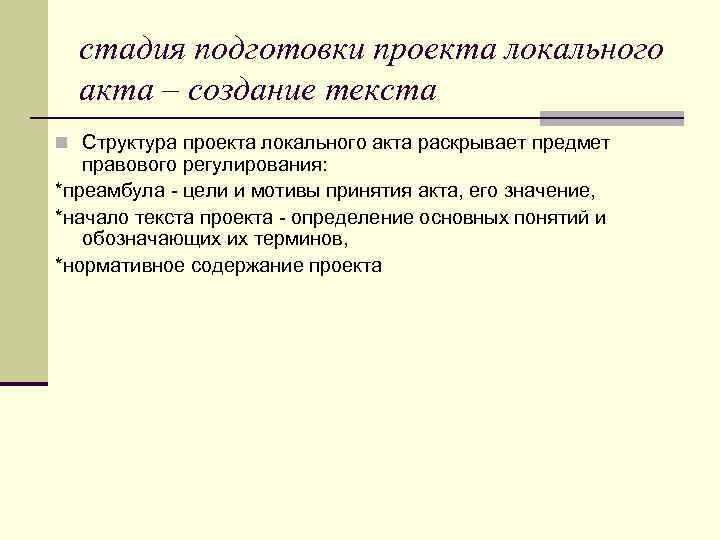 стадия подготовки проекта локального акта – создание текста

Структура проекта локального акта раскрывает предмет правового регулирования:

*преамбула - цели и мотивы принятия акта, его значение,

*начало текста проекта - определение основных понятий и обозначающих их терминов,

*нормативное содержание проекта